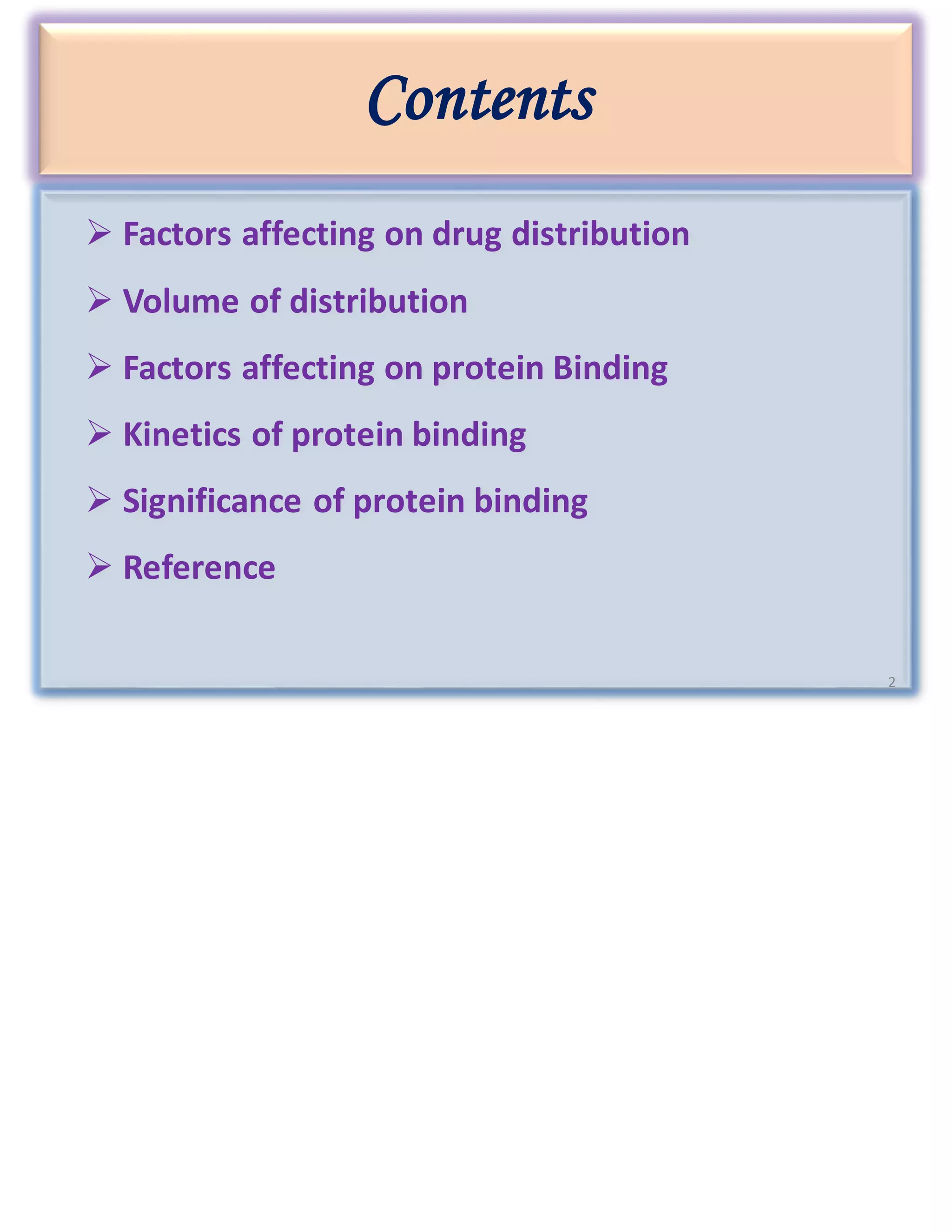 Contents

➢ Factors affecting on drug distribution

➢ Volume of distribution

➢ Factors affecting on protein Binding

➢ Kinetics of protein binding

➢ Significance of protein binding

➢ Reference

2